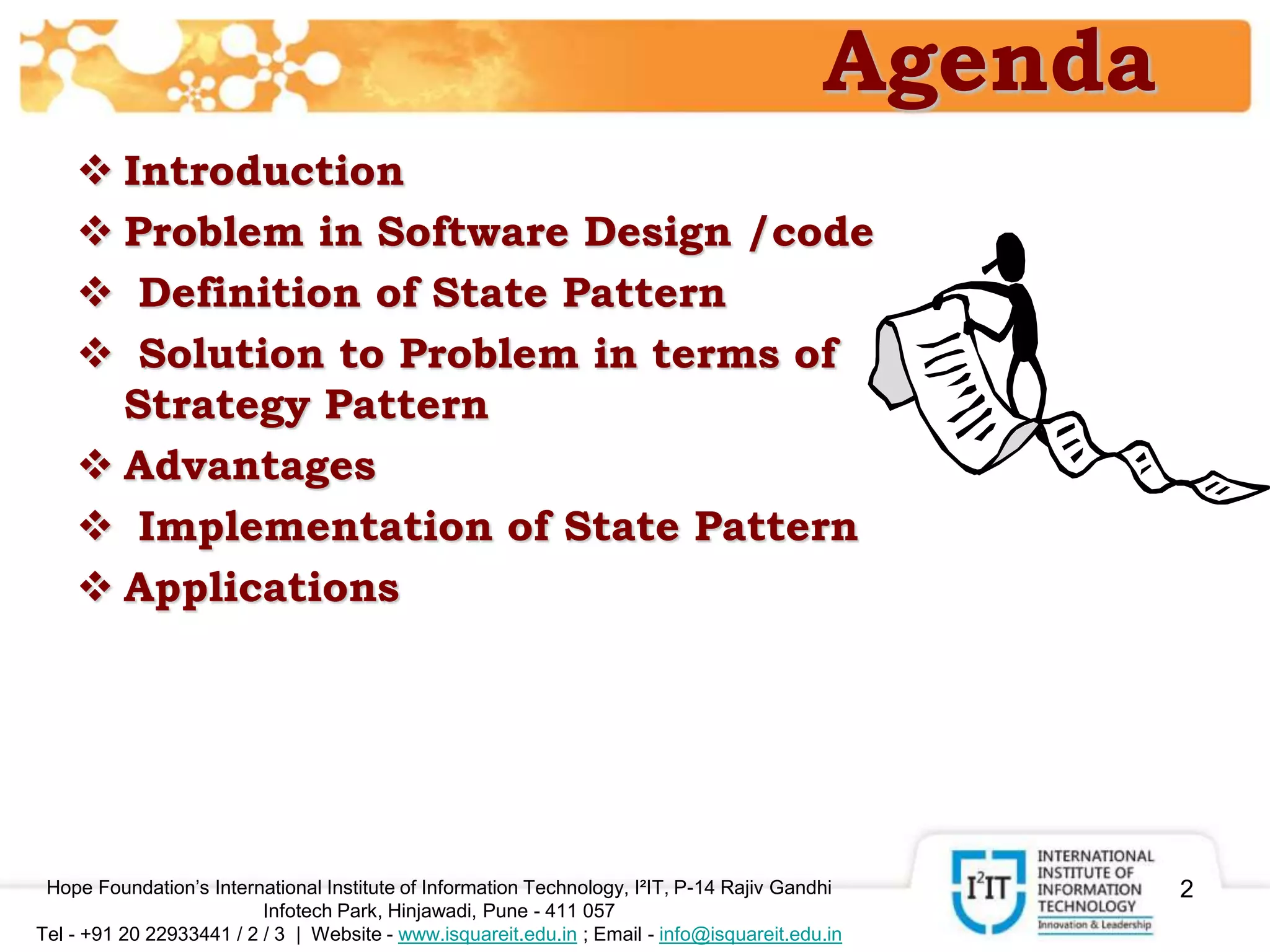 Agenda

❖ Introduction

❖ Problem in Software Design /code

❖ Definition of State Pattern

❖ Solution to Problem in terms of Strategy Pattern

❖ Advantages

❖ Implementation of State Pattern

❖ Applications

Hope Foundation's International Institute of Information Technology, I²IT, P-14 Rajiv Gandhi Infotech Park, Hinjawadi, Pune - 411 057
Tel - +91 20 22933441 / 2 / 3 | Website - www.isquareit.edu.in ; Email - info@isquareit.edu.in

I²IT INTERNATIONAL INSTITUTE OF INFORMATION TECHNOLOGY Innovation & Leadership

2